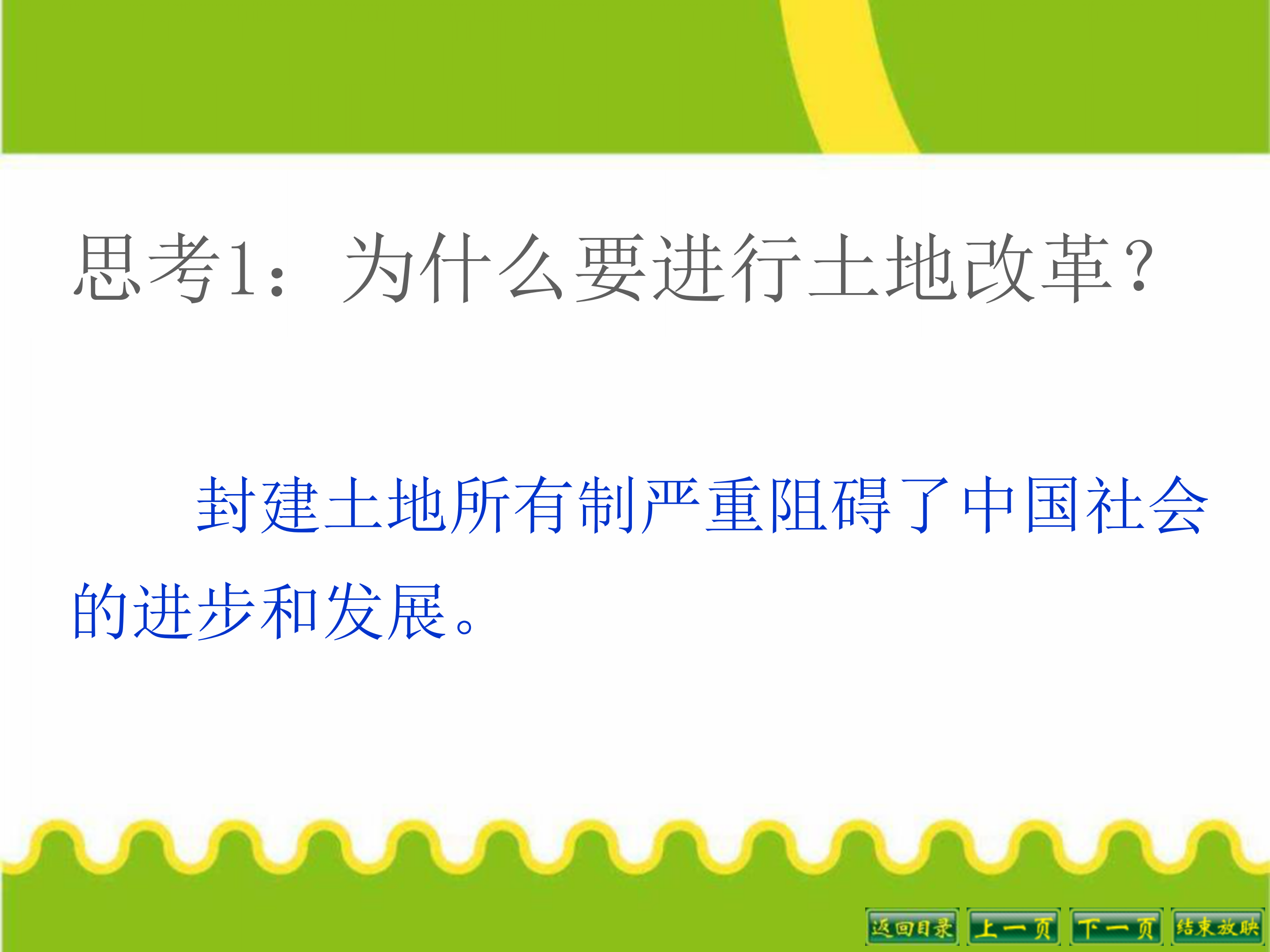 思考1：为什么要进行土地改革？

封建土地所有制严重阻碍了中国社会的进步和发展。

返回目录 上一页 下一页 结束放映